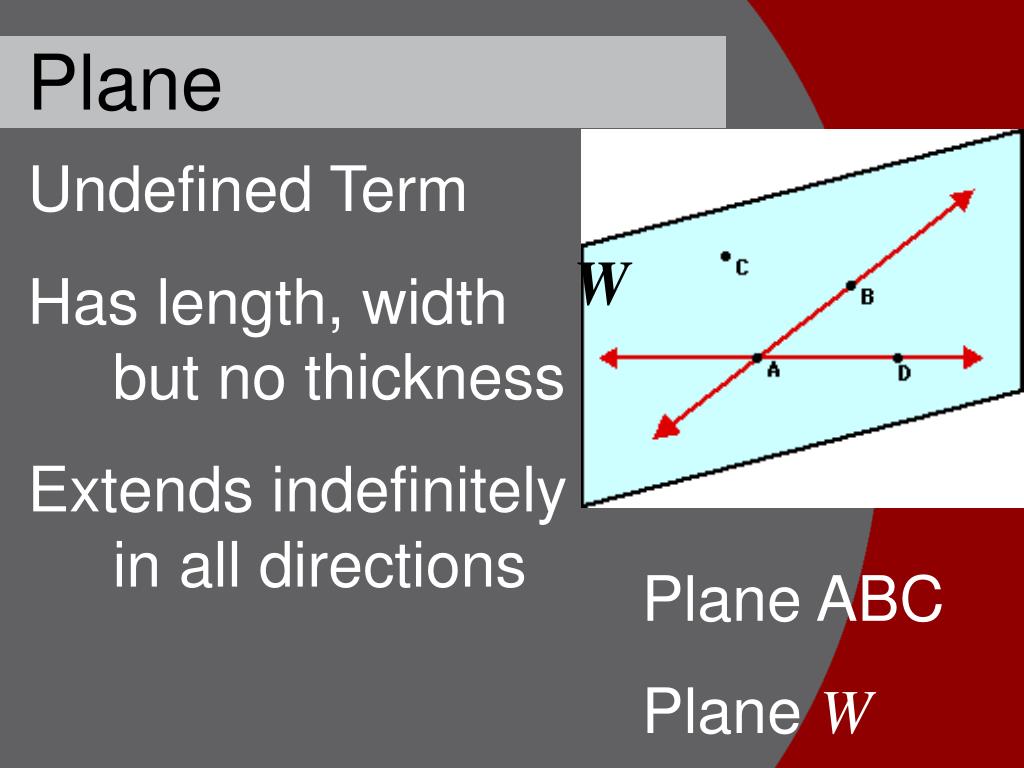 Plane

Undefined Term

Has length, width but no thickness

Extends indefinitely in all directions

W

C

B

A

D

Plane ABC

Plane $W$